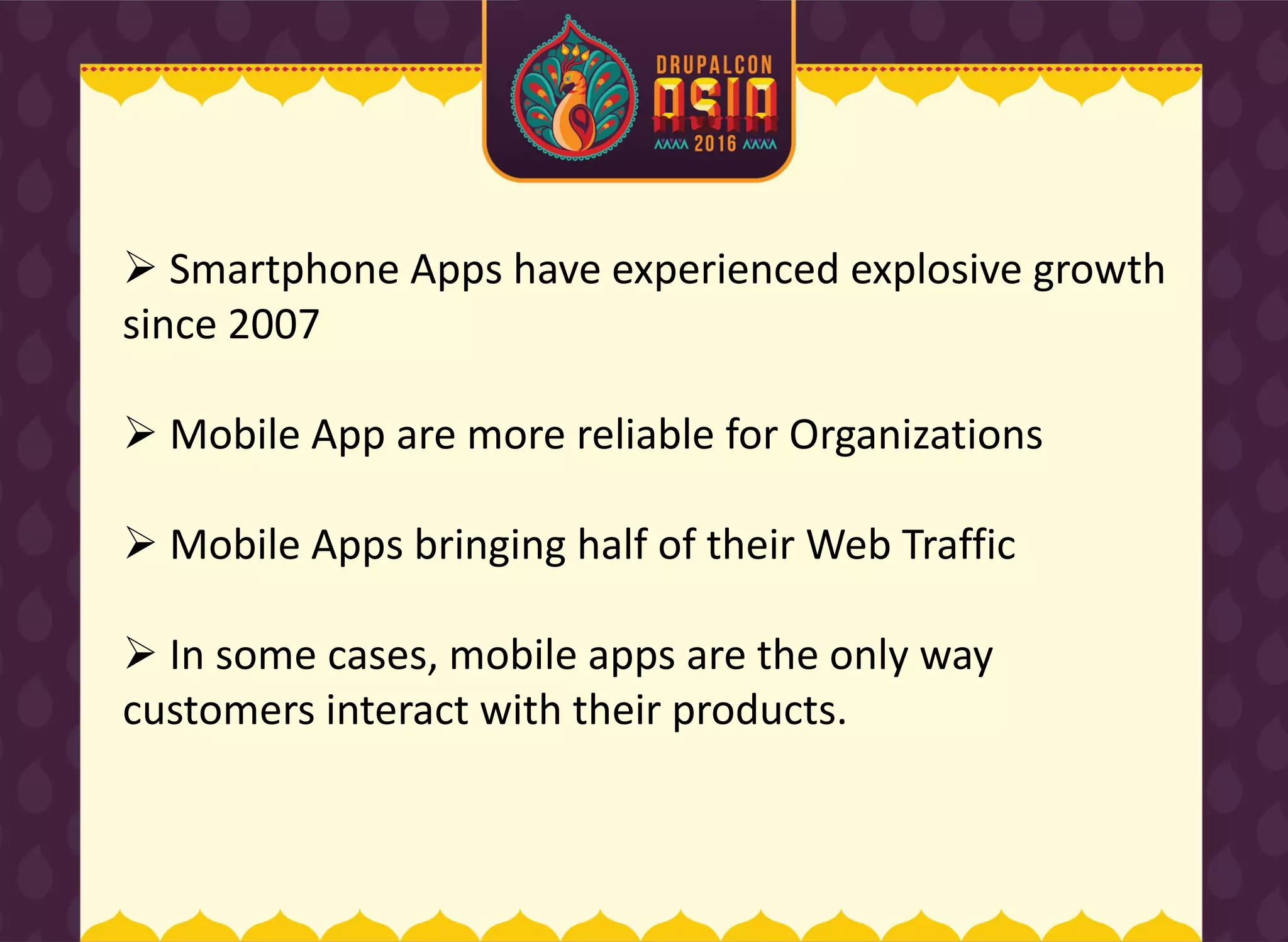 DRUPALCON ASIA 2016

➢ Smartphone Apps have experienced explosive growth since 2007

➢ Mobile App are more reliable for Organizations

➢ Mobile Apps bringing half of their Web Traffic

➢ In some cases, mobile apps are the only way customers interact with their products.